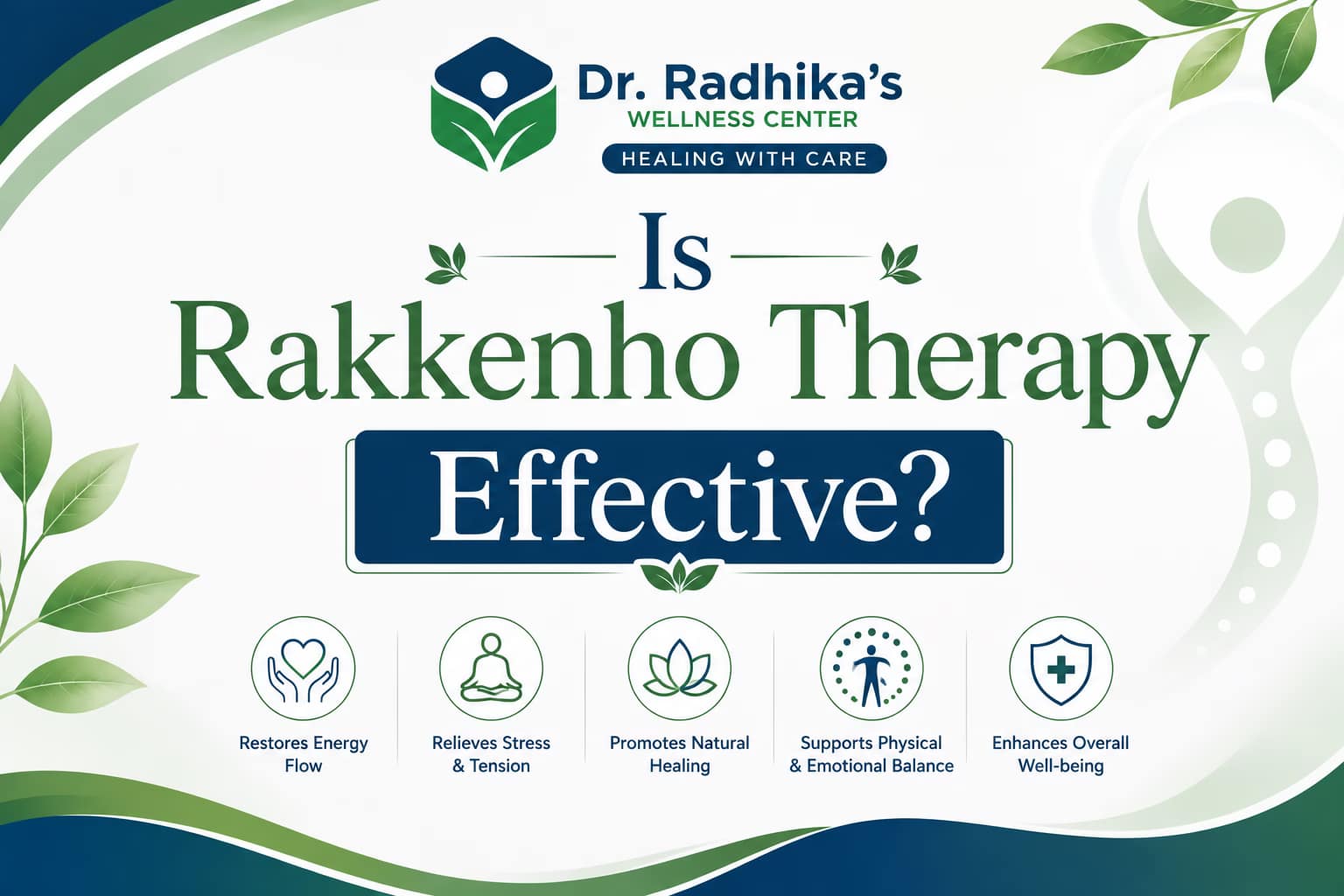 Dr. Radhika's
WELLNESS CENTER
HEALING WITH CARE

Is
Rakkenho Therapy
Effective?

Restores Energy Flow

Relieves Stress & Tension

Promotes Natural Healing

Supports Physical & Emotional Balance

Enhances Overall Well-being